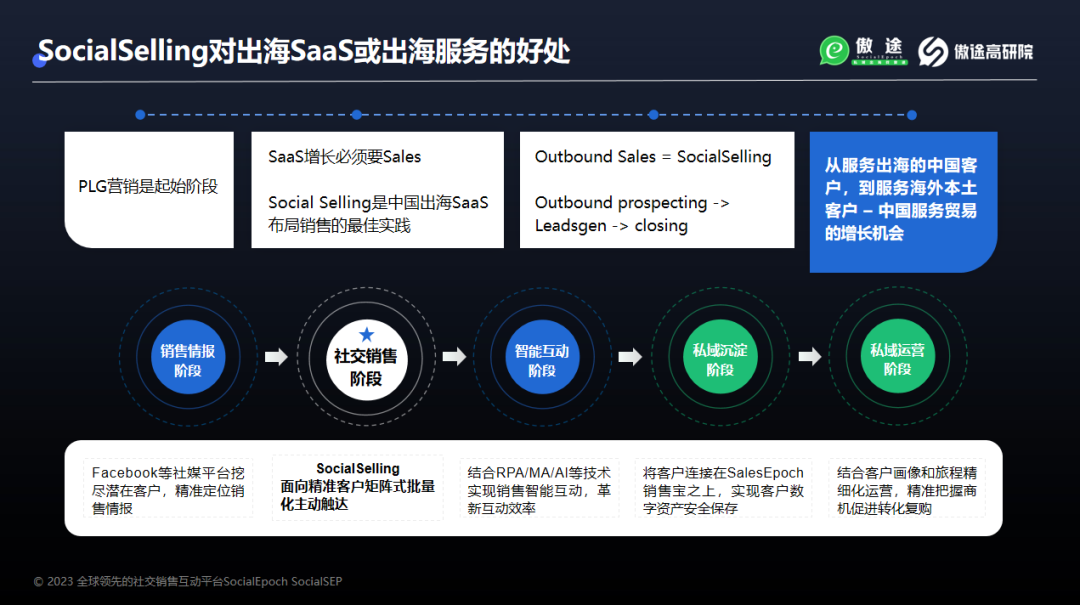 SocialSelling对出海SaaS或出海服务的好处

傲途

傲途高研院

PLG营销是起始阶段

SaaS增长必须要Sales

Social Selling是中国出海SaaS布局销售的最佳实践

Outbound Sales = SocialSelling

Outbound prospecting -> Leadsgen -> closing

从服务出海的中国客户，到服务海外本土客户 – 中国服务贸易的增长机会

销售情报阶段

社交销售阶段

智能互动阶段

私域沉淀阶段

私域运营阶段

Facebook等社媒平台挖尽潜在客户，精准定位销售情报

SocialSelling
面向精准客户矩阵式批量化主动触达

结合RPA/MA/AI等技术实现销售智能互动，革新互动效率

将客户连接在SalesEpoch销售宝之上，实现客户数字资产安全保存

结合客户画像和旅程精细化运营，精准把握商机促进转化复购

© 2023 全球领先的社交销售互动平台SocialEpoch SocialSEP